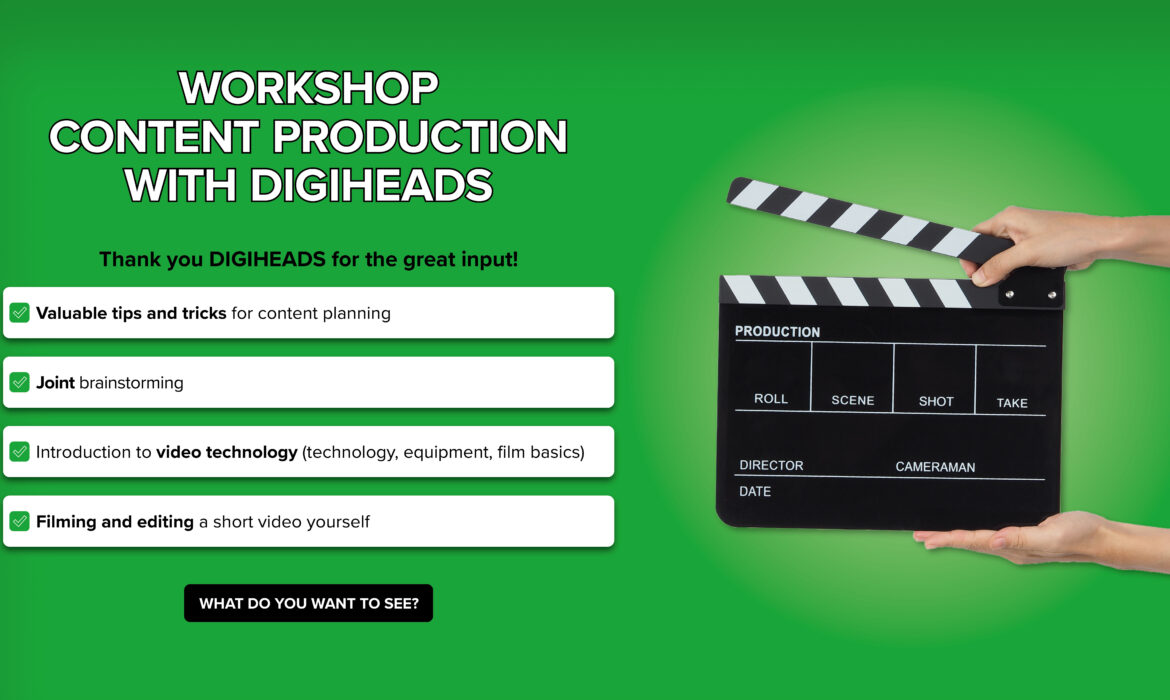 WORKSHOP
CONTENT PRODUCTION
WITH DIGIHEADS

Thank you DIGIHEADS for the great input!

☑ Valuable tips and tricks for content planning

☑ Joint brainstorming

☑ Introduction to video technology (technology, equipment, film basics)

☑ Filming and editing a short video yourself

WHAT DO YOU WANT TO SEE?

PRODUCTION
ROLL
SCENE
SHOT
TAKE
DIRECTOR
CAMERAMAN
DATE